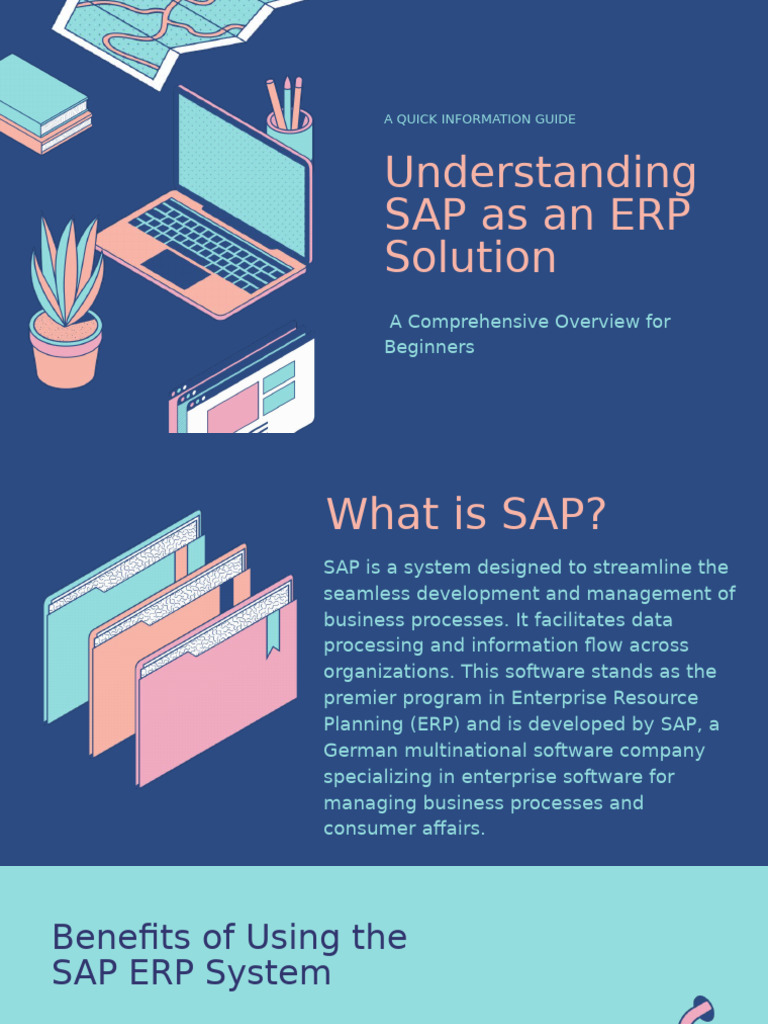 A QUICK INFORMATION GUIDE

Understanding SAP as an ERP Solution

A Comprehensive Overview for Beginners

What is SAP?

SAP is a system designed to streamline the seamless development and management of business processes. It facilitates data processing and information flow across organizations. This software stands as the premier program in Enterprise Resource Planning (ERP) and is developed by SAP, a German multinational software company specializing in enterprise software for managing business processes and consumer affairs.

Benefits of Using the SAP ERP System